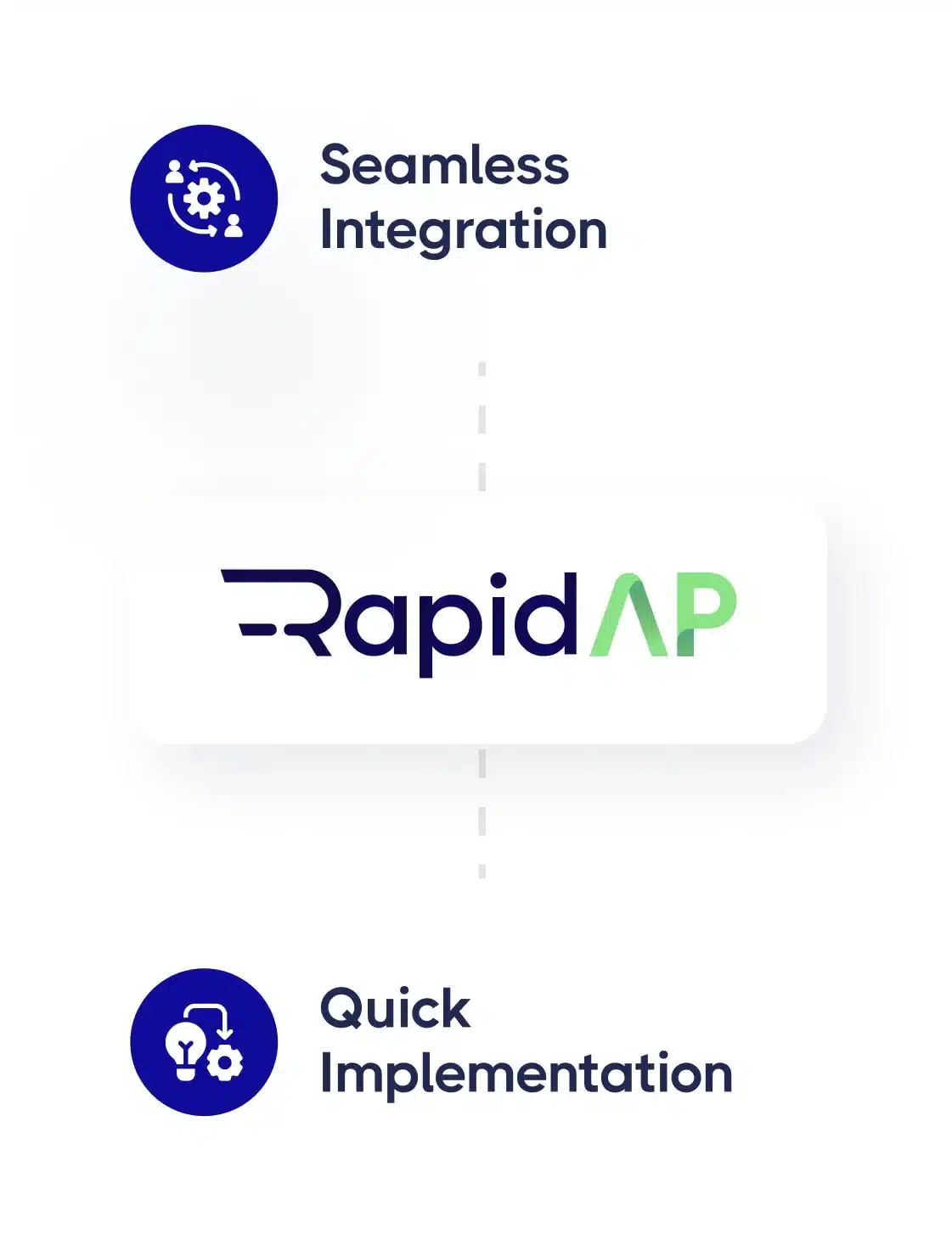 Seamless Integration

RapidAP

Quick Implementation